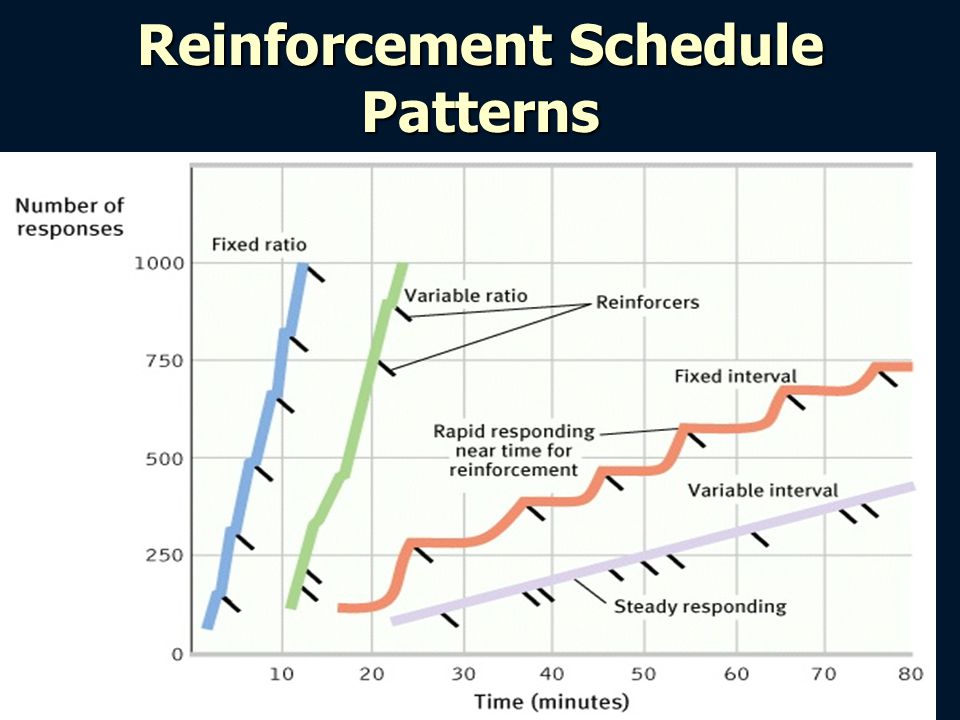 Reinforcement Schedule Patterns

Number of responses

1000
750
500
250
0

Fixed ratio
Variable ratio
Reinforcers
Fixed interval
Rapid responding near time for reinforcement
Variable interval
Steady responding

10 20 30 40 50 60 70 80

Time (minutes)